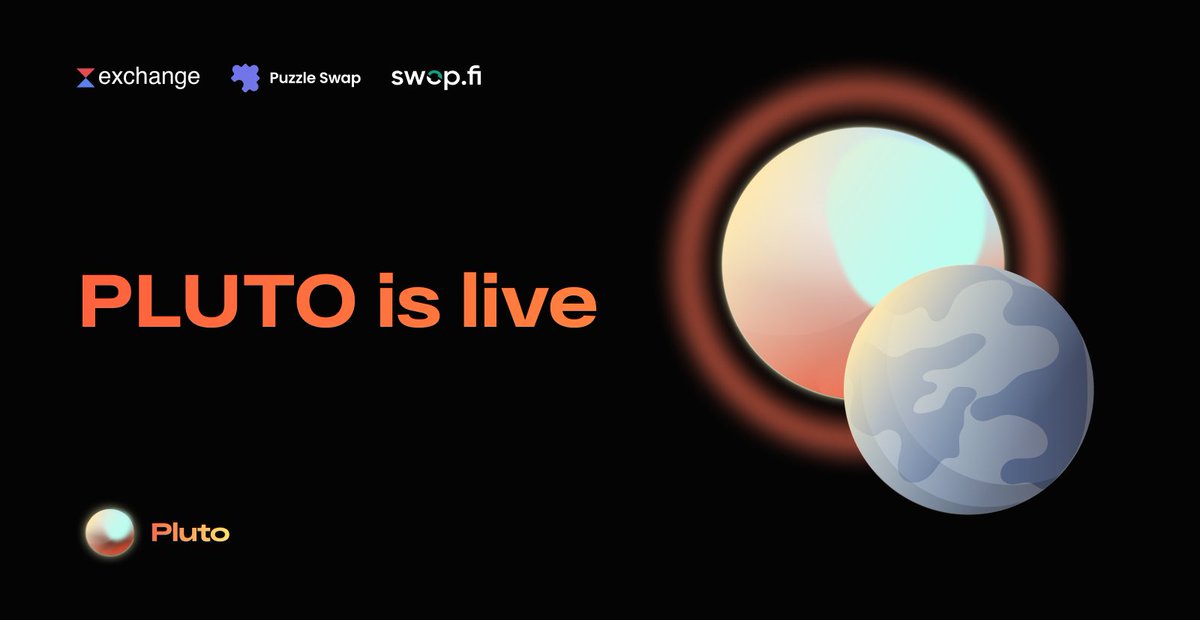 exchange Puzzle Swap swop.fi

PLUTO is live

Pluto